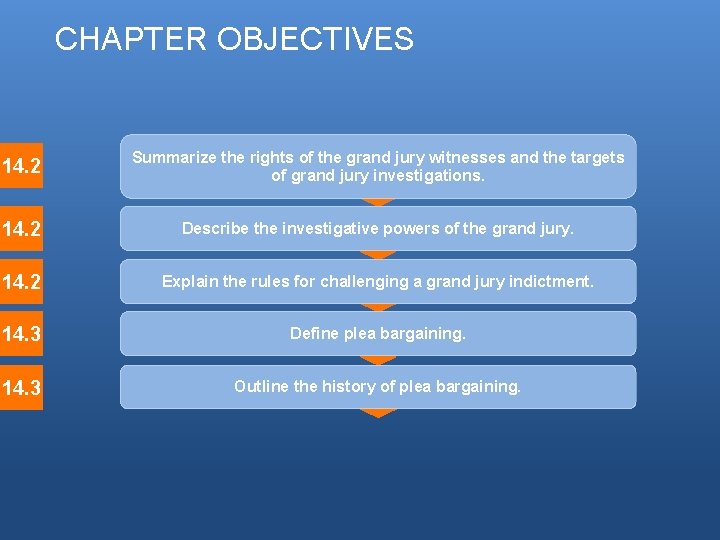 CHAPTER OBJECTIVES

14.2

Summarize the rights of the grand jury witnesses and the targets of grand jury investigations.

14.2

Describe the investigative powers of the grand jury.

14.2

Explain the rules for challenging a grand jury indictment.

14.3

Define plea bargaining.

14.3

Outline the history of plea bargaining.